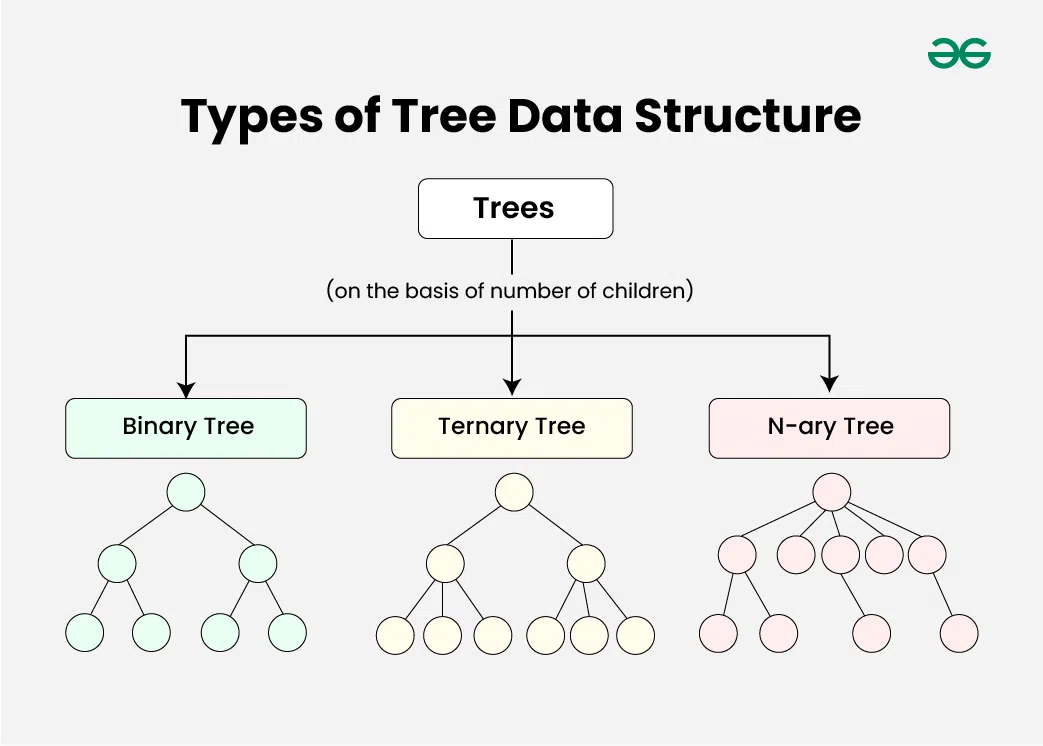 Types of Tree Data Structure

Trees

(on the basis of number of children)

Binary Tree

Ternary Tree

N-ary Tree